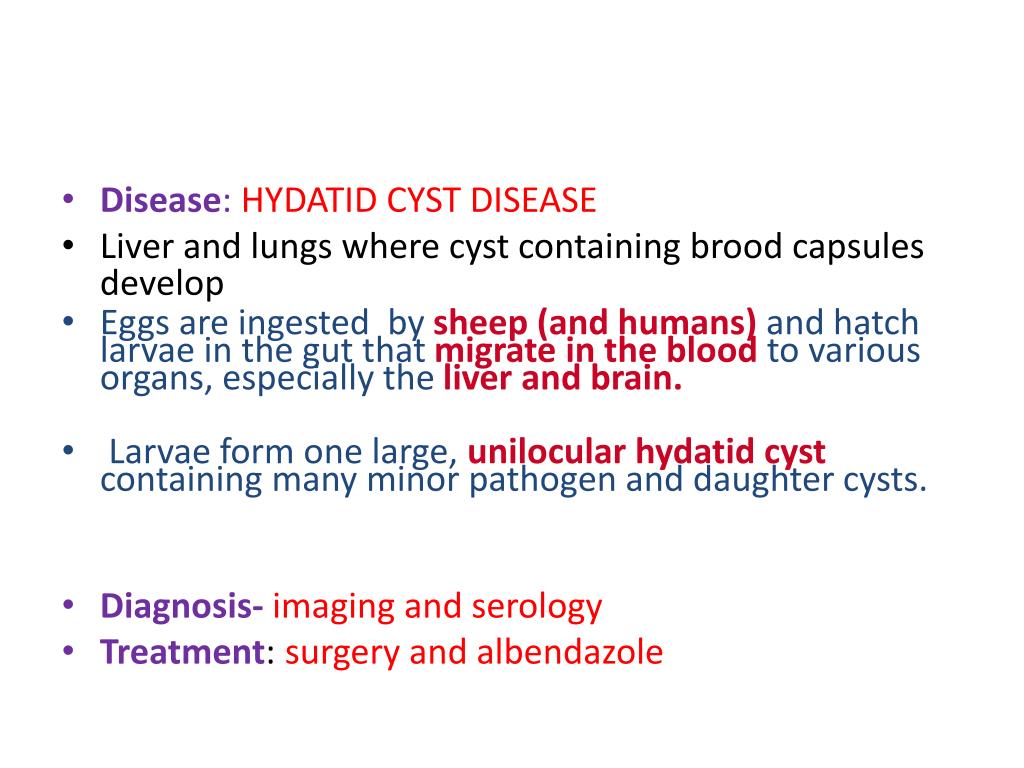 • Disease: HYDATID CYST DISEASE
• Liver and lungs where cyst containing brood capsules develop
• Eggs are ingested by sheep (and humans) and hatch larvae in the gut that migrate in the blood to various organs, especially the liver and brain.

• Larvae form one large, unilocular hydatid cyst containing many minor pathogen and daughter cysts.

• Diagnosis- imaging and serology
• Treatment: surgery and albendazole